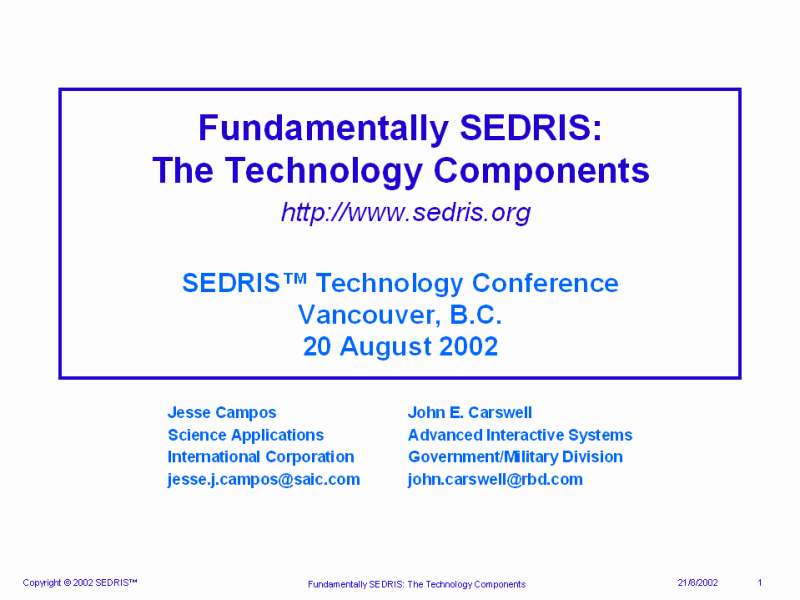 Fundamentally SEDRIS:
The Technology Components

http://www.sedris.org

SEDRIS™ Technology Conference
Vancouver, B.C.
20 August 2002

Jesse Campos
Science Applications
International Corporation
jesse.j.campos@saic.com

John E. Carswell
Advanced Interactive Systems
Government/Military Division
john.carswell@rbd.com

Copyright © 2002 SEDRIS™

Fundamentally SEDRIS: The Technology Components

21/8/2002

1